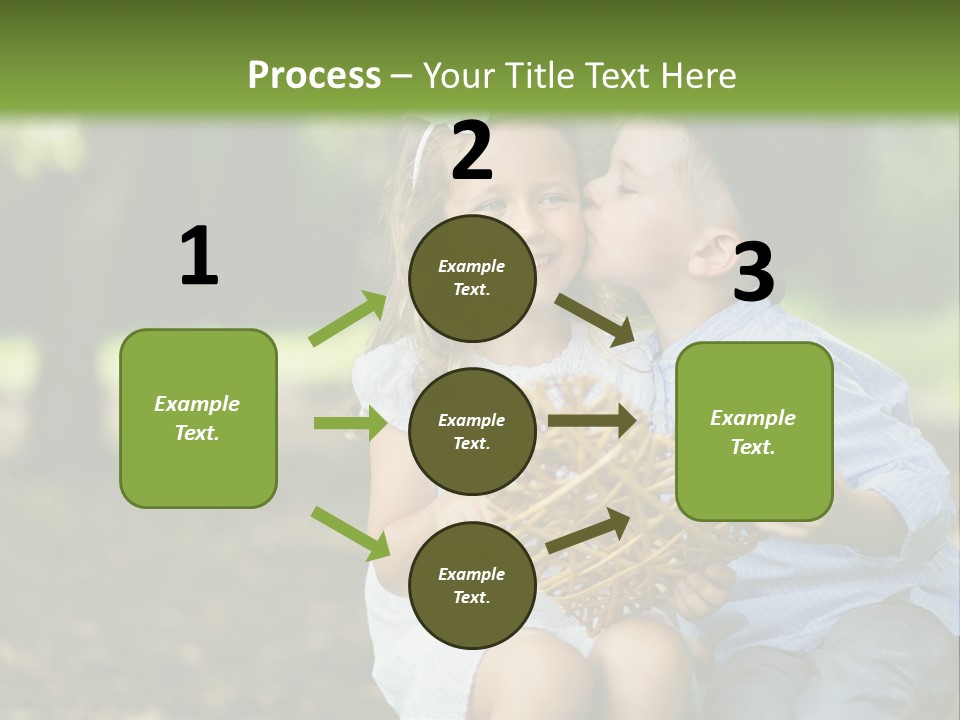 Process – Your Title Text Here

1

Example Text.

2

Example Text.

Example Text.

Example Text.

3

Example Text.